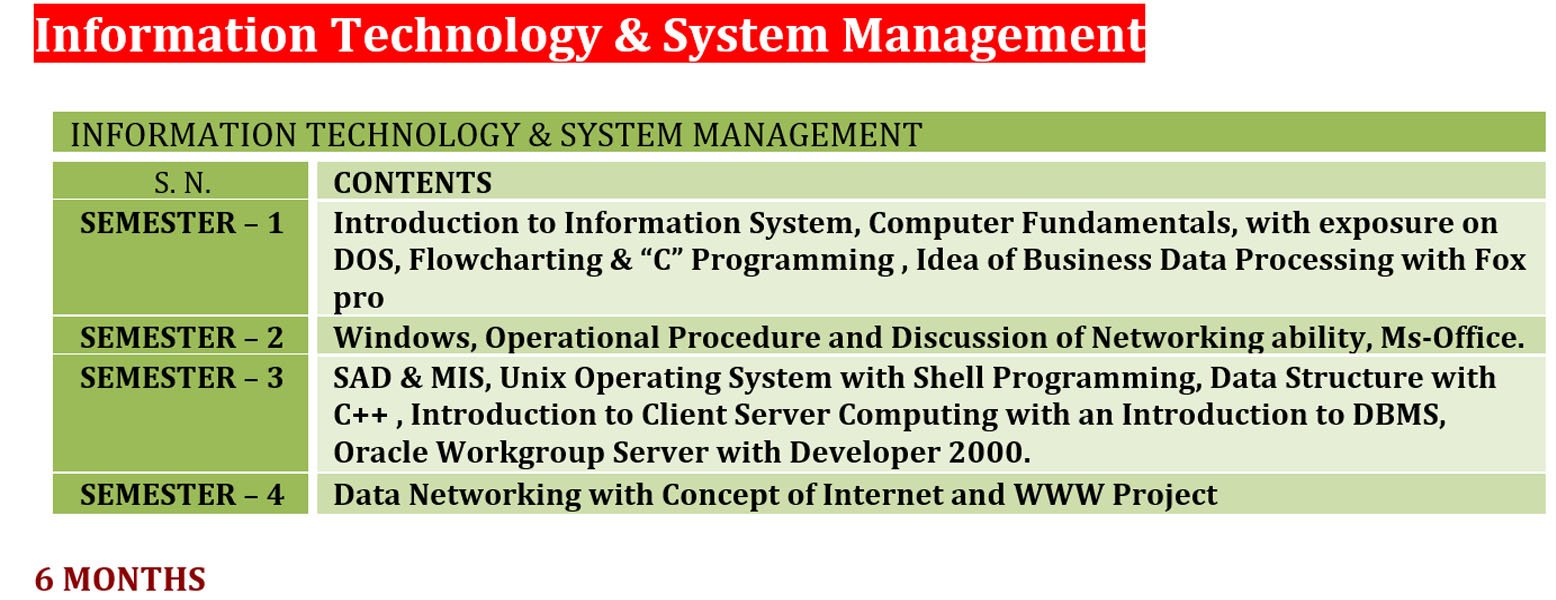 Information Technology & System Management

INFORMATION TECHNOLOGY & SYSTEM MANAGEMENT

| S. N. | CONTENTS |
|---|---|
| SEMESTER – 1 | Introduction to Information System, Computer Fundamentals, with exposure on DOS, Flowcharting & “C” Programming , Idea of Business Data Processing with Fox pro |
| SEMESTER – 2 | Windows, Operational Procedure and Discussion of Networking ability, Ms-Office. |
| SEMESTER – 3 | SAD & MIS, Unix Operating System with Shell Programming, Data Structure with C++ , Introduction to Client Server Computing with an Introduction to DBMS, Oracle Workgroup Server with Developer 2000. |
| SEMESTER – 4 | Data Networking with Concept of Internet and WWW Project |

6 MONTHS